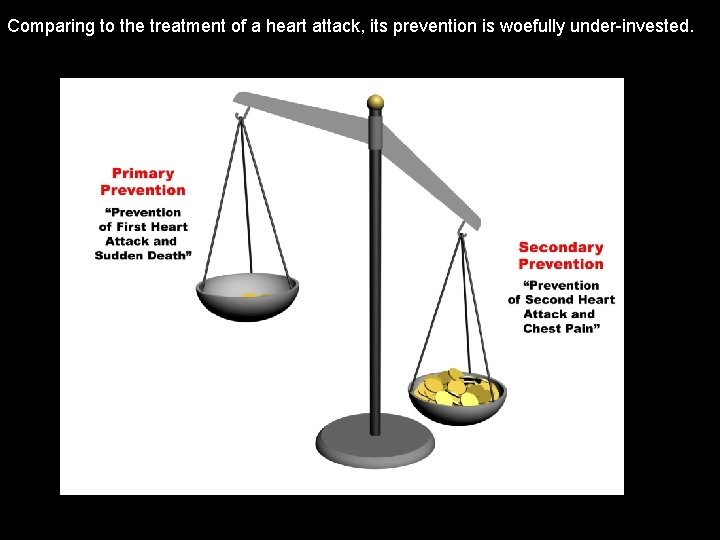 Comparing to the treatment of a heart attack, its prevention is woefully under-invested.

Primary Prevention

“Prevention of First Heart Attack and Sudden Death”

Secondary Prevention

“Prevention of Second Heart Attack and Chest Pain”